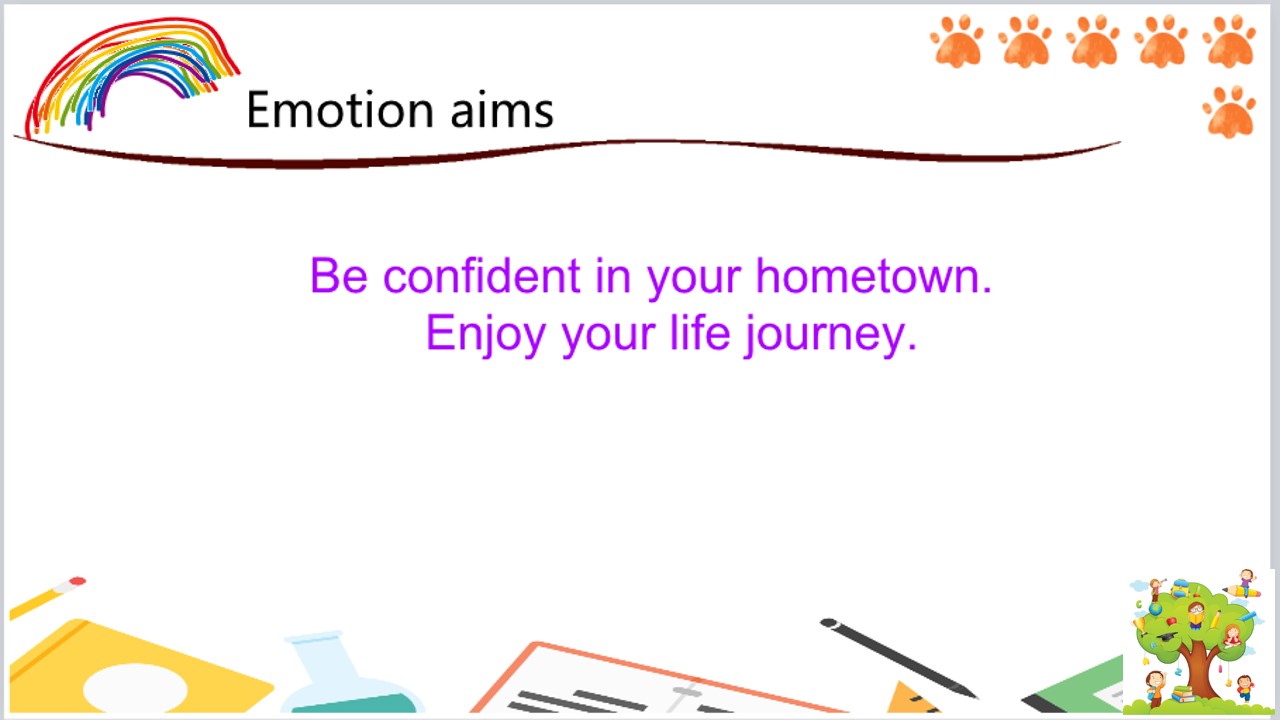 Emotion aims

Be confident in your hometown.
Enjoy your life journey.